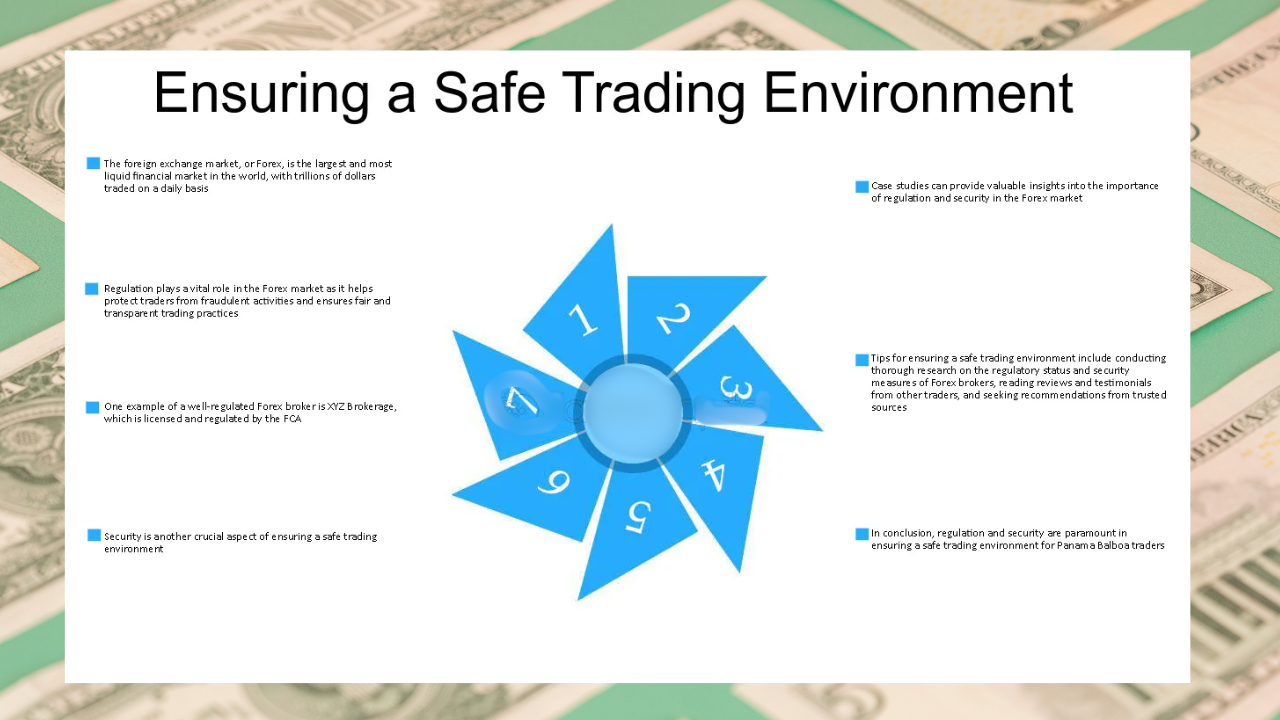 Ensuring a Safe Trading Environment

The foreign exchange market, or Forex, is the largest and most liquid financial market in the world, with trillions of dollars traded on a daily basis

Regulation plays a vital role in the Forex market as it helps protect traders from fraudulent activities and ensures fair and transparent trading practices

One example of a well-regulated Forex broker is XYZ Brokerage, which is licensed and regulated by the FCA

Security is another crucial aspect of ensuring a safe trading environment

1 2 3 4 5 6 7

Case studies can provide valuable insights into the importance of regulation and security in the Forex market

Tips for ensuring a safe trading environment include conducting thorough research on the regulatory status and security measures of Forex brokers, reading reviews and testimonials from other traders, and seeking recommendations from trusted sources

In conclusion, regulation and security are paramount in ensuring a safe trading environment for Panama Balboa traders